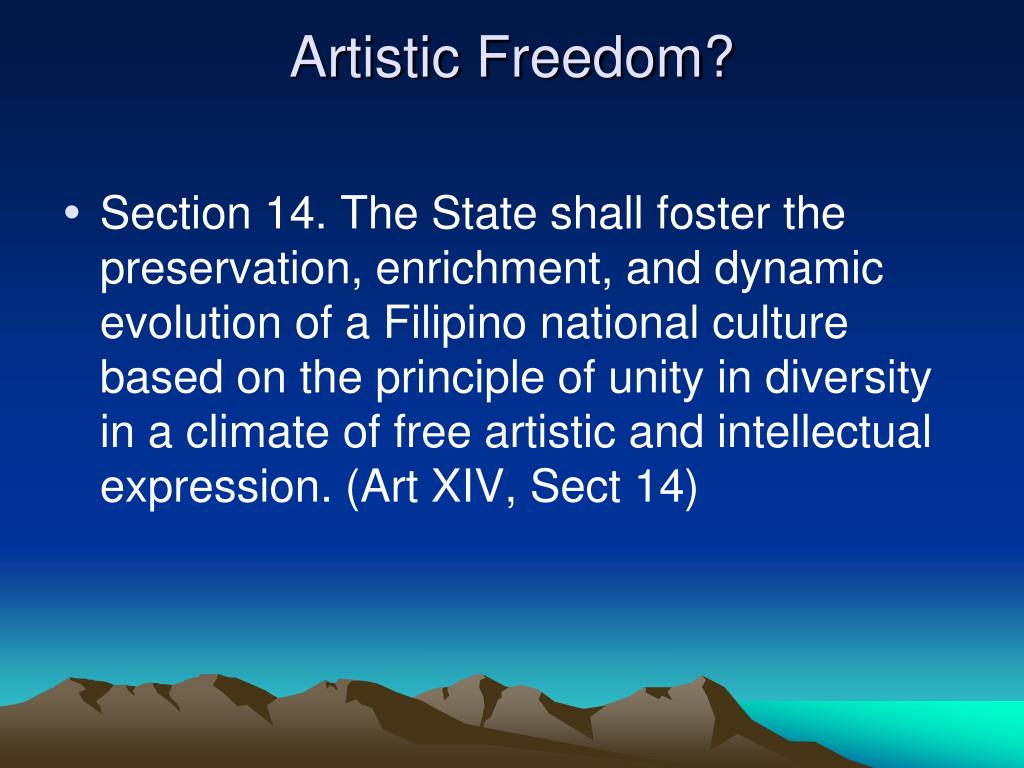 Artistic Freedom?

• Section 14. The State shall foster the preservation, enrichment, and dynamic evolution of a Filipino national culture based on the principle of unity in diversity in a climate of free artistic and intellectual expression. (Art XIV, Sect 14)